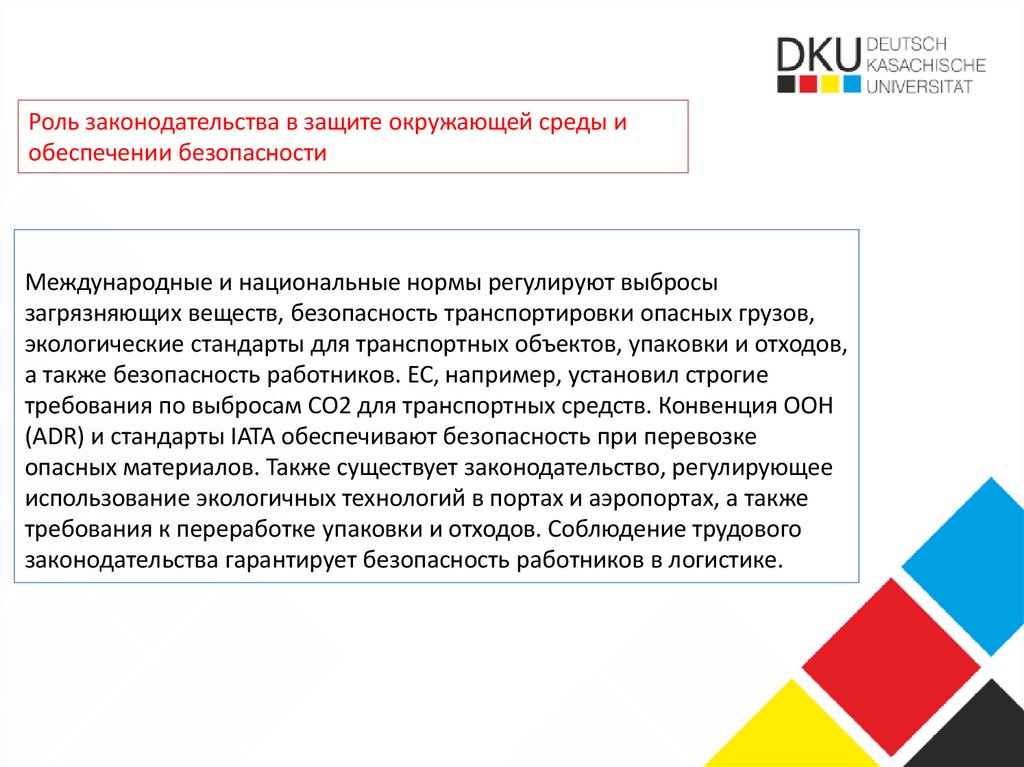 DKU DEUTSCH KASACHISCHE UNIVERSITÄT

Роль законодательства в защите окружающей среды и обеспечении безопасности

Международные и национальные нормы регулируют выбросы загрязняющих веществ, безопасность транспортировки опасных грузов, экологические стандарты для транспортных объектов, упаковки и отходов, а также безопасность работников. ЕС, например, установил строгие требования по выбросам CO2 для транспортных средств. Конвенция ООН (ADR) и стандарты IATA обеспечивают безопасность при перевозке опасных материалов. Также существует законодательство, регулирующее использование экологичных технологий в портах и аэропортах, а также требования к переработке упаковки и отходов. Соблюдение трудового законодательства гарантирует безопасность работников в логистике.